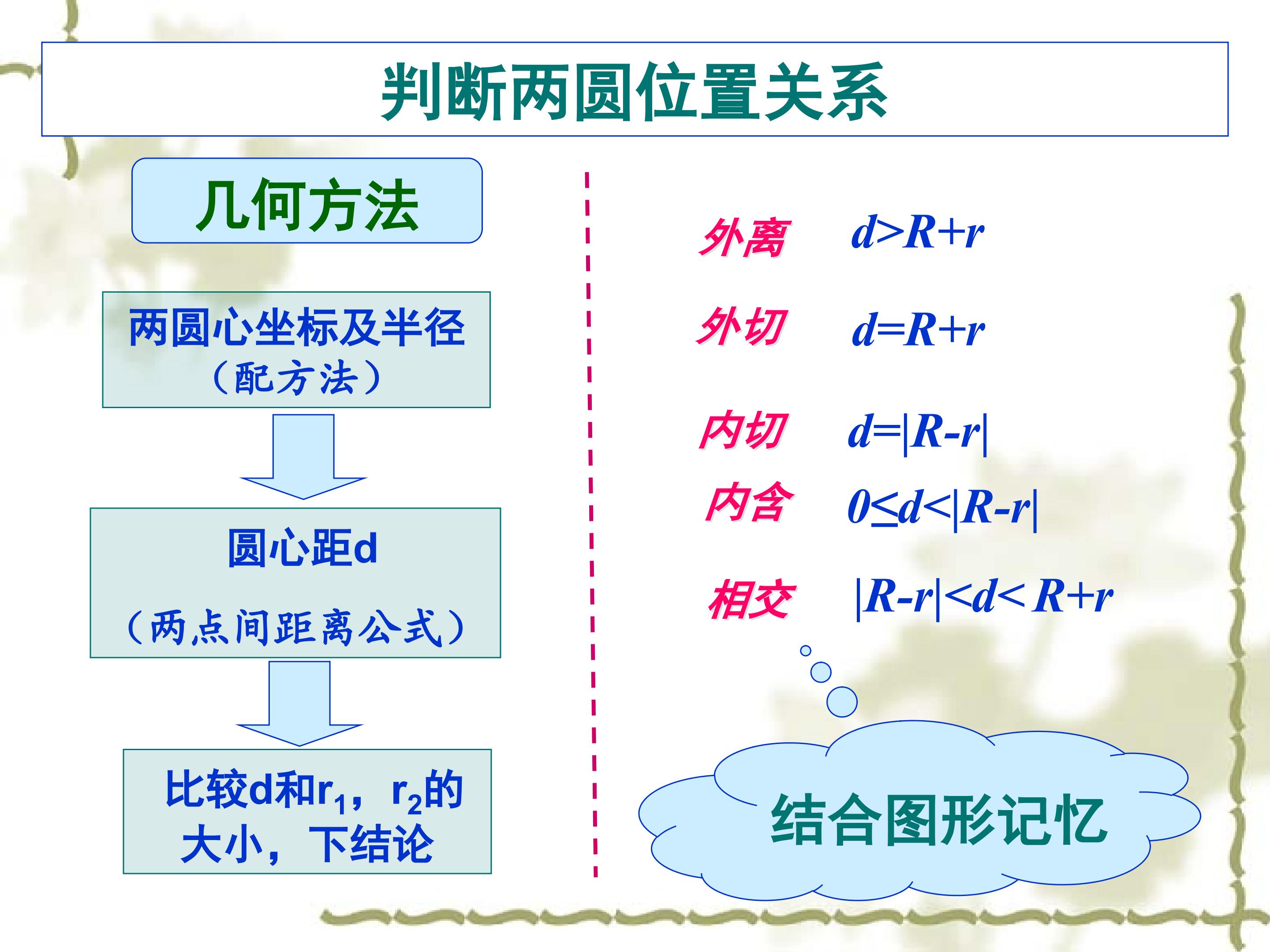 判断两圆位置关系

几何方法

两圆心坐标及半径
（配方法）

圆心距d

（两点间距离公式）

比较d和$r_1$，$r_2$的大小，下结论

外离 $d>R+r$

外切 $d=R+r$

内切 $d=|R-r|$

内含 $0\leq d<|R-r|$

相交 $|R-r|<d<R+r$

结合图形记忆